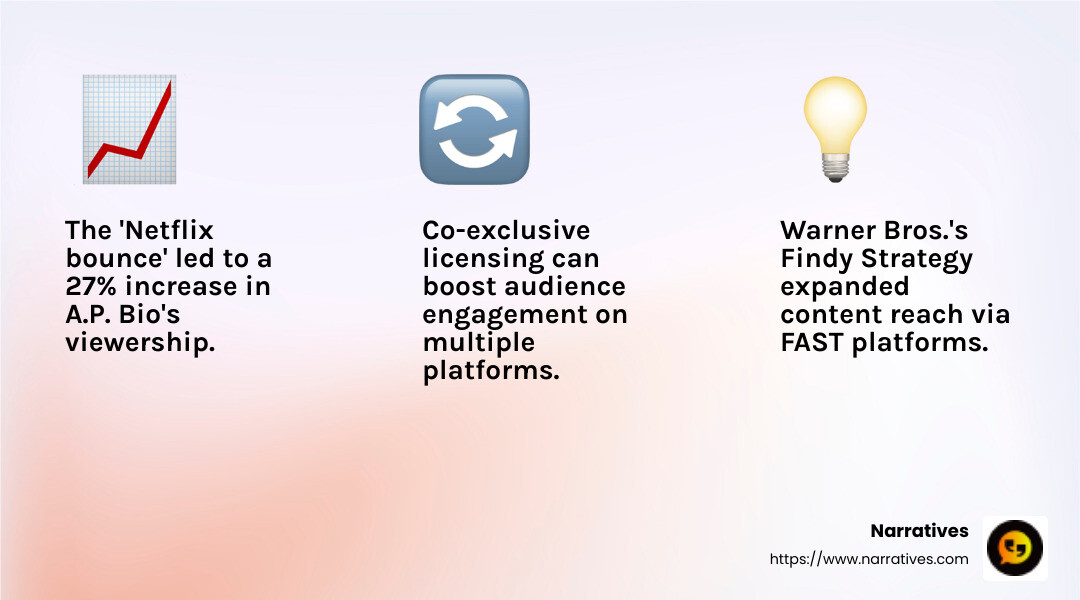 The 'Netflix bounce' led to a 27% increase in A.P. Bio's viewership.

Co-exclusive licensing can boost audience engagement on multiple platforms.

Warner Bros.'s Findy Strategy expanded content reach via FAST platforms.

Narratives
https://www.narratives.com